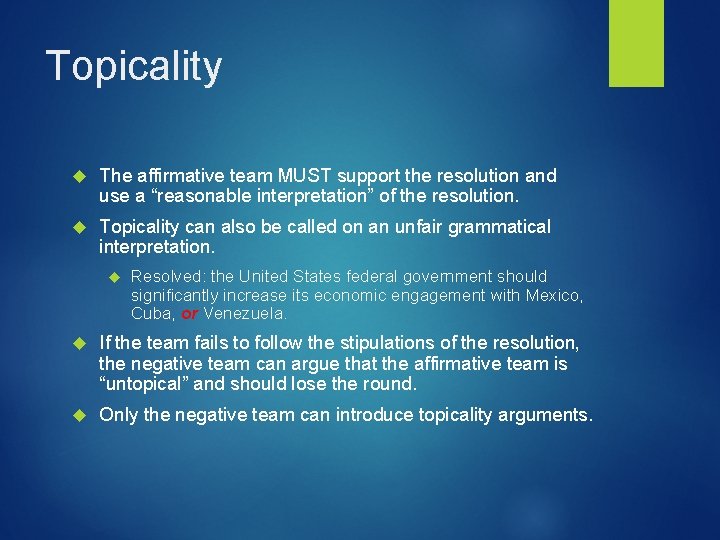 Topicality

The affirmative team MUST support the resolution and use a “reasonable interpretation” of the resolution.

Topicality can also be called on an unfair grammatical interpretation.

Resolved: the United States federal government should significantly increase its economic engagement with Mexico, Cuba, or Venezuela.

If the team fails to follow the stipulations of the resolution, the negative team can argue that the affirmative team is “untopical” and should lose the round.

Only the negative team can introduce topicality arguments.